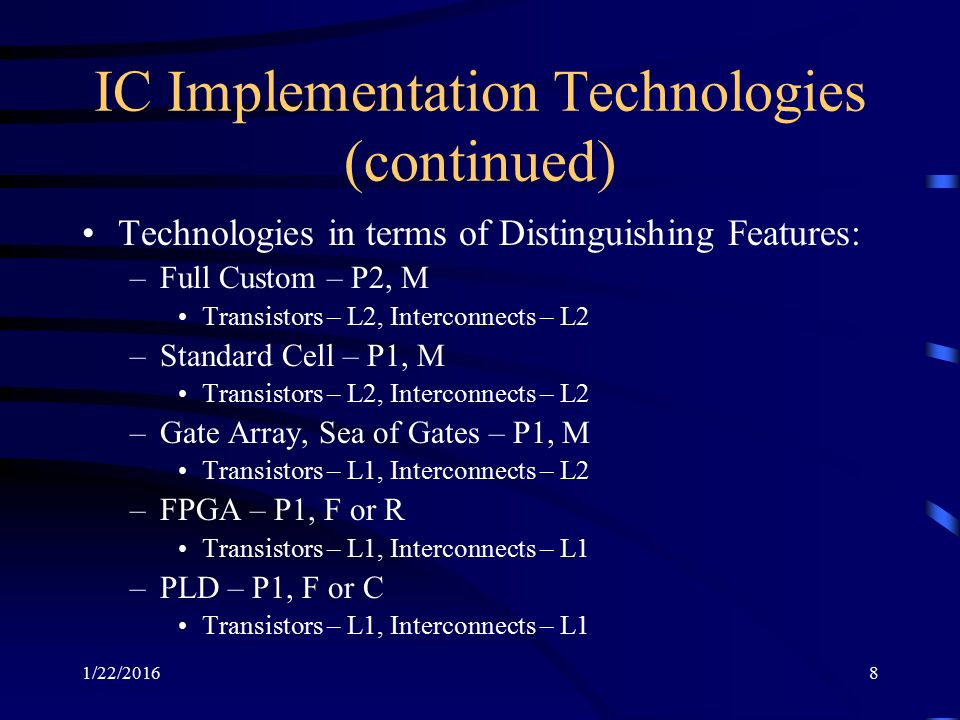 IC Implementation Technologies (continued)

• Technologies in terms of Distinguishing Features:
– Full Custom – P2, M
• Transistors – L2, Interconnects – L2
– Standard Cell – P1, M
• Transistors – L2, Interconnects – L2
– Gate Array, Sea of Gates – P1, M
• Transistors – L1, Interconnects – L2
– FPGA – P1, F or R
• Transistors – L1, Interconnects – L1
– PLD – P1, F or C
• Transistors – L1, Interconnects – L1

1/22/2016

8